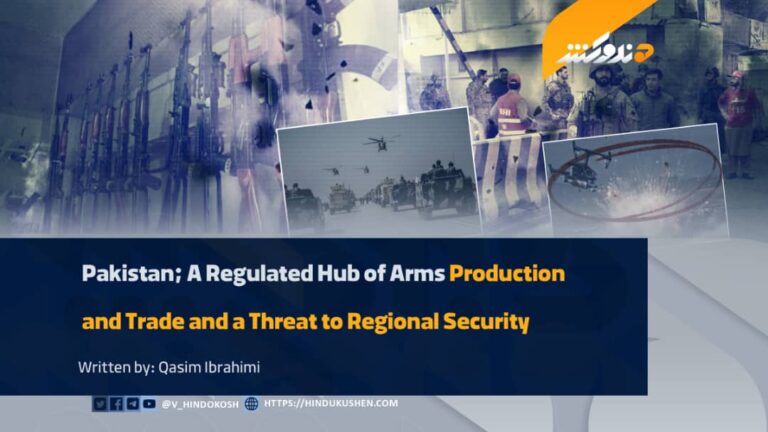 هندوکش

Pakistan; A Regulated Hub of Arms Production and Trade and a Threat to Regional Security

Written by: Qasim Ibrahimi

@V_HINDOKOSH HTTPS://HINDUKUSHEN.COM